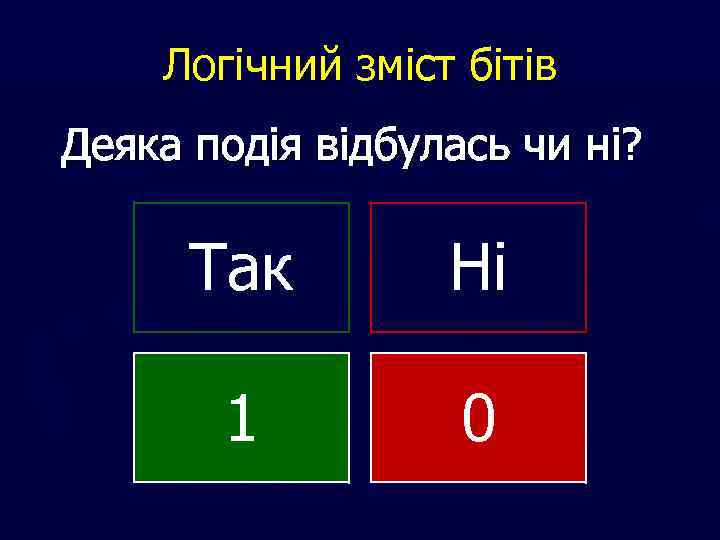 Логічний зміст бітів

Деяка подія відбулась чи ні?

Так

Ні

1

0